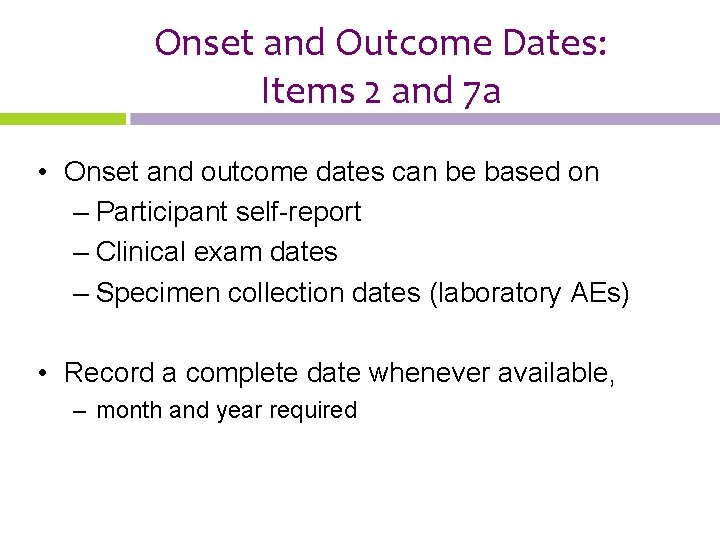 Onset and Outcome Dates:
Items 2 and 7a

• Onset and outcome dates can be based on
– Participant self-report
– Clinical exam dates
– Specimen collection dates (laboratory AEs)

• Record a complete date whenever available,
– month and year required